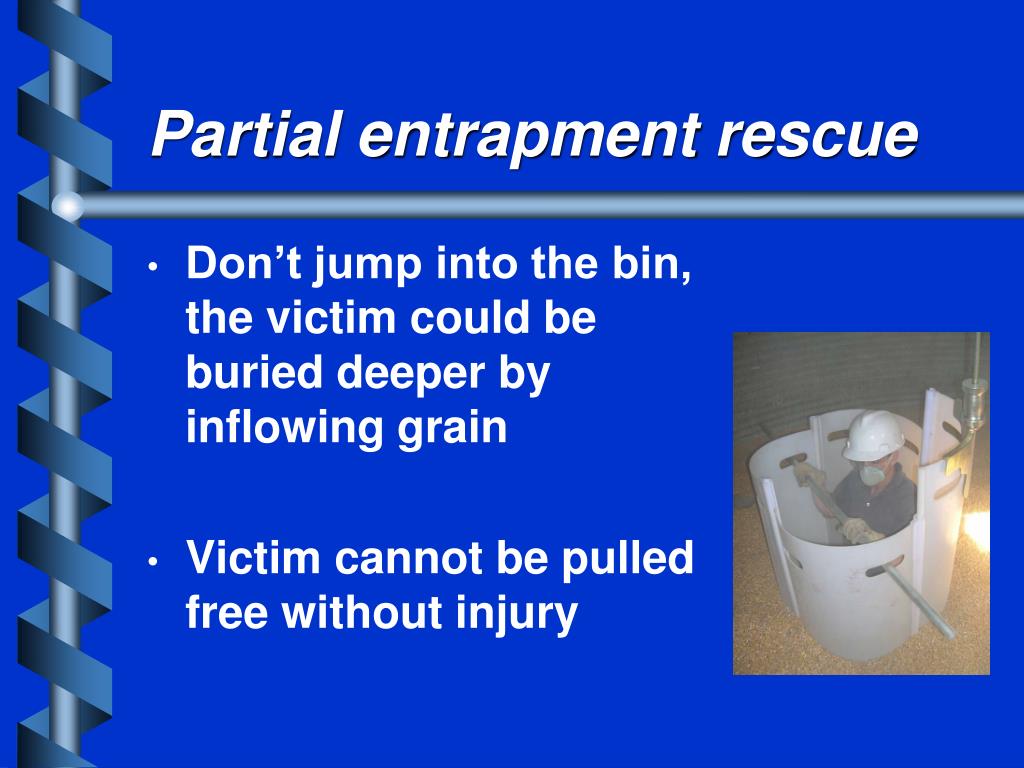 Partial entrapment rescue

• Don’t jump into the bin, the victim could be buried deeper by inflowing grain

• Victim cannot be pulled free without injury